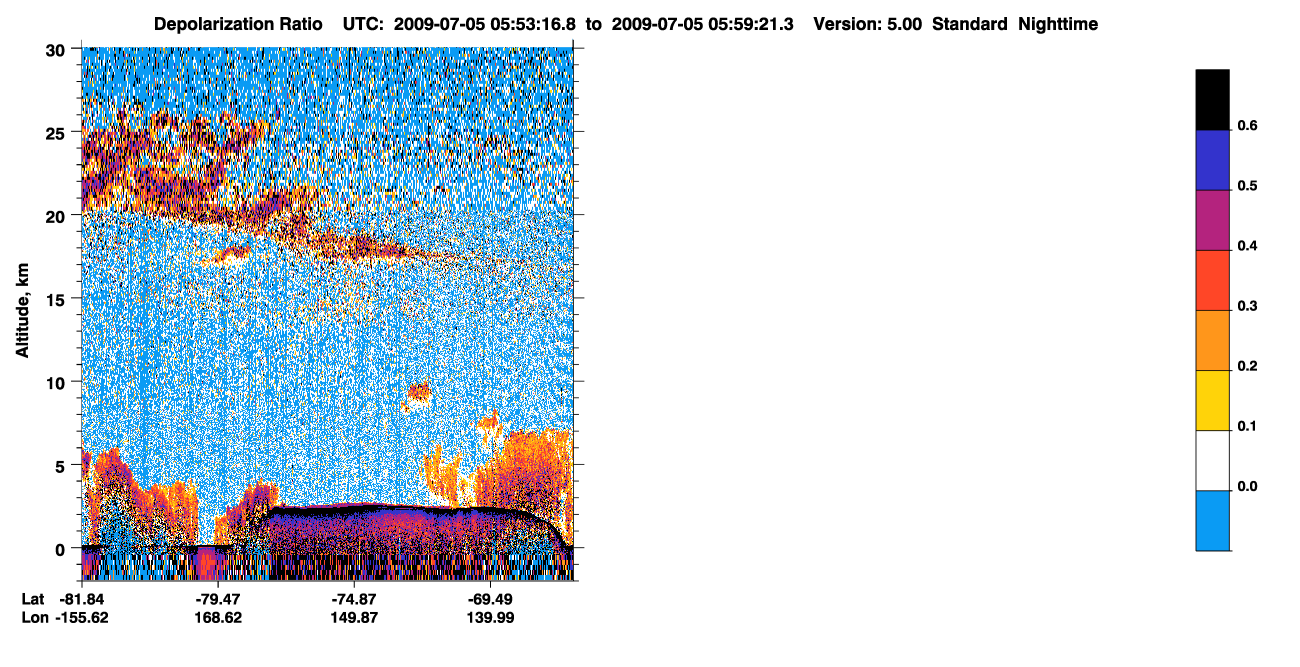 Depolarization Ratio UTC: 2009-07-05 05:53:16.8 to 2009-07-05 05:59:21.3 Version: 5.00 Standard Nighttime

Altitude, km

30
25
20
15
10
5
0

Lat -81.84 -79.47 -74.87 -69.49
Lon -155.62 168.62 149.87 139.99

0.6
0.5
0.4
0.3
0.2
0.1
0.0